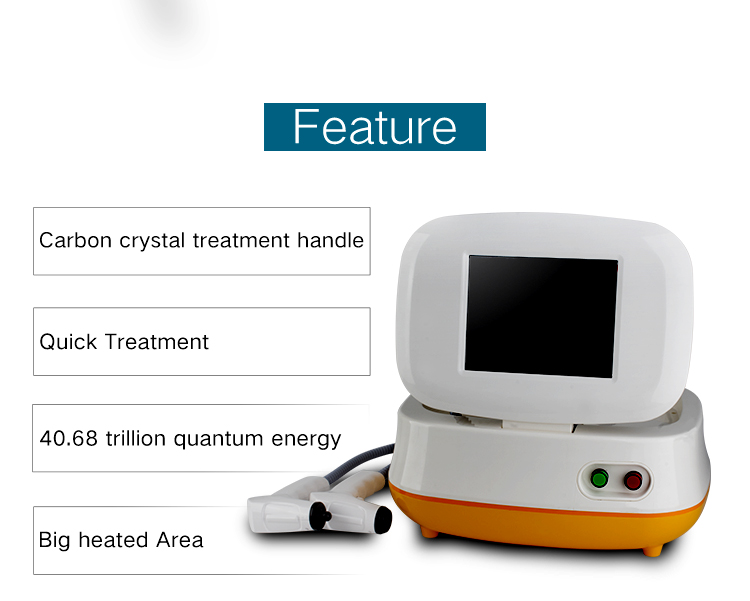 Feature

Carbon crystal treatment handle

Quick Treatment

40.68 trillion quantum energy

Big heated Area